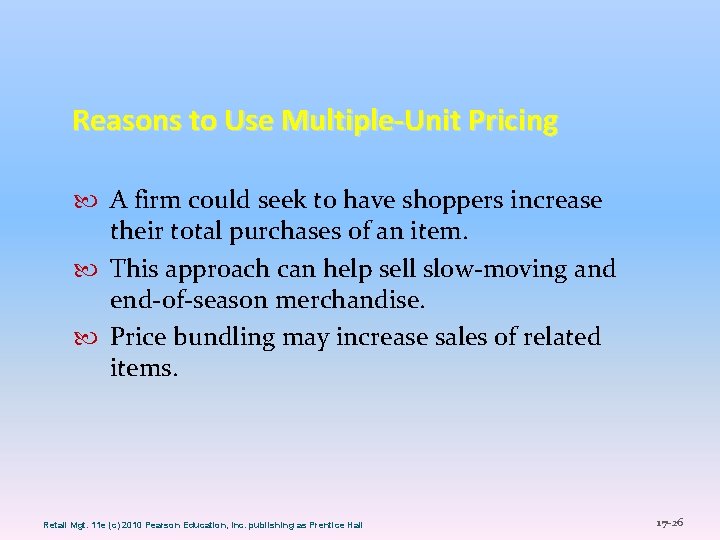 Reasons to Use Multiple-Unit Pricing

A firm could seek to have shoppers increase their total purchases of an item.

This approach can help sell slow-moving and end-of-season merchandise.

Price bundling may increase sales of related items.

Retail Mgt. 11e (c) 2010 Pearson Education, Inc. publishing as Prentice Hall

17-26